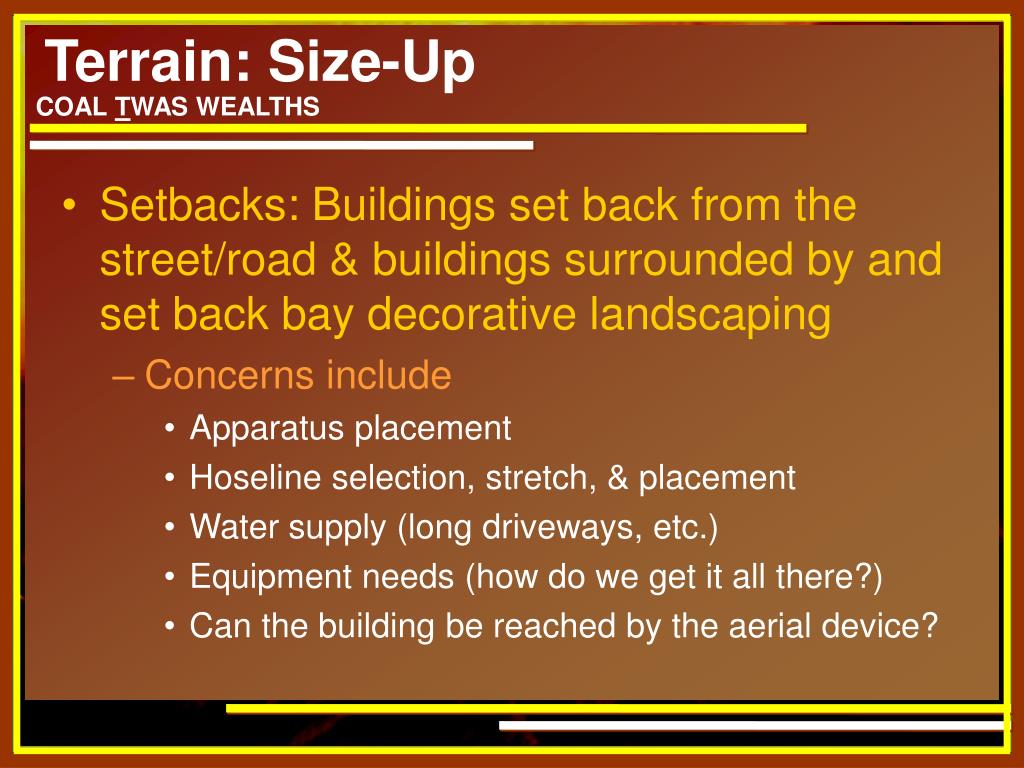 Terrain: Size-Up
COAL TWAS WEALTHS

• Setbacks: Buildings set back from the street/road & buildings surrounded by and set back bay decorative landscaping
– Concerns include
• Apparatus placement
• Hoseline selection, stretch, & placement
• Water supply (long driveways, etc.)
• Equipment needs (how do we get it all there?)
• Can the building be reached by the aerial device?